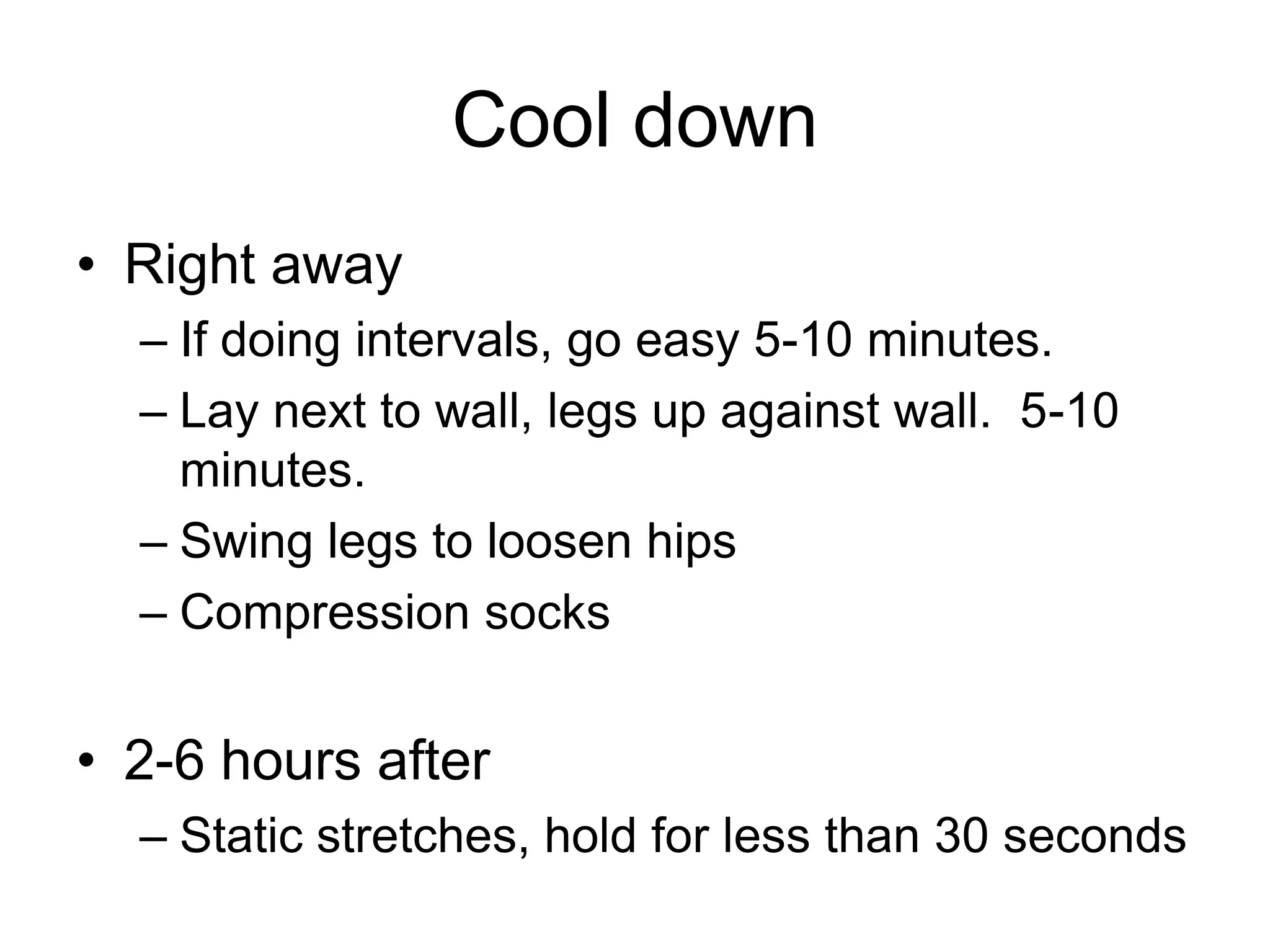 Cool down

• Right away
– If doing intervals, go easy 5-10 minutes.
– Lay next to wall, legs up against wall. 5-10 minutes.
– Swing legs to loosen hips
– Compression socks

• 2-6 hours after
– Static stretches, hold for less than 30 seconds